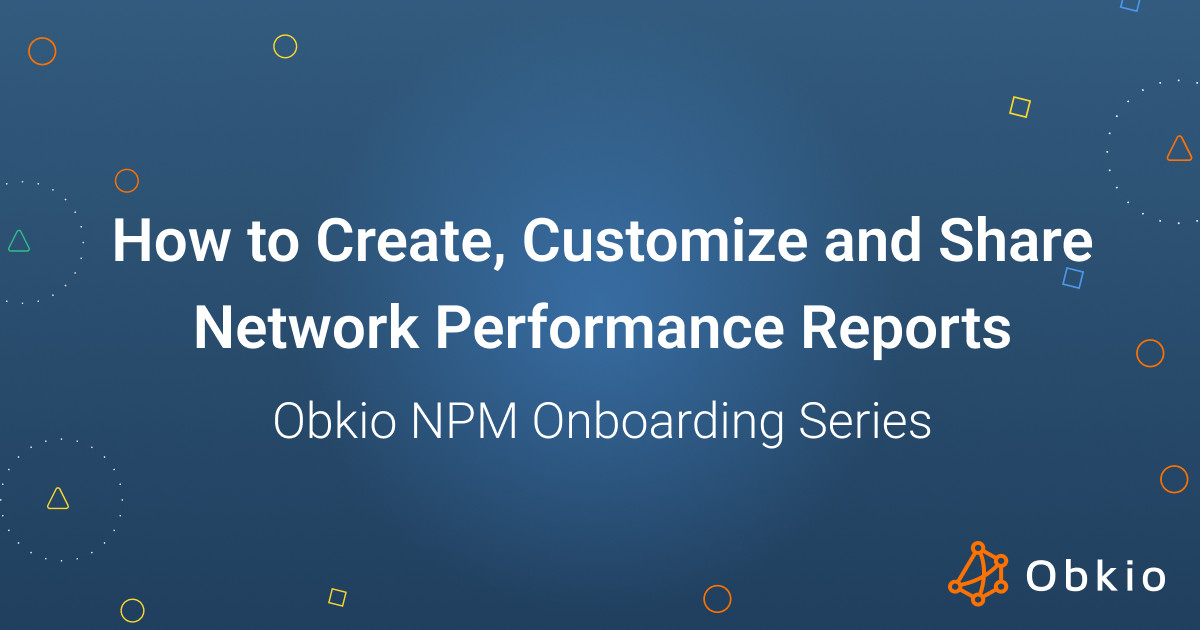 How to Create, Customize and Share Network Performance Reports

Obkio NPM Onboarding Series

Obkio